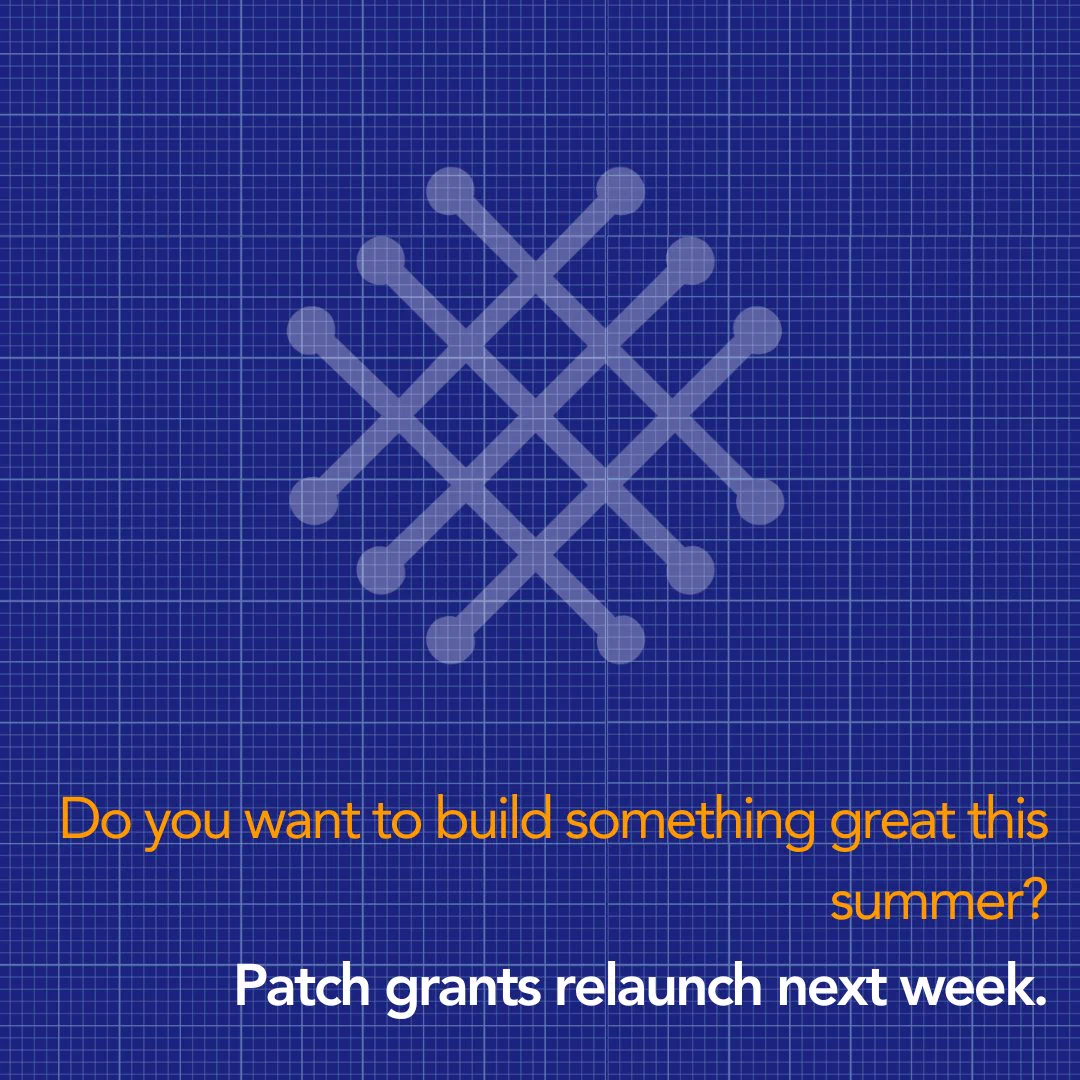 Do you want to build something great this summer?

Patch grants relaunch next week.